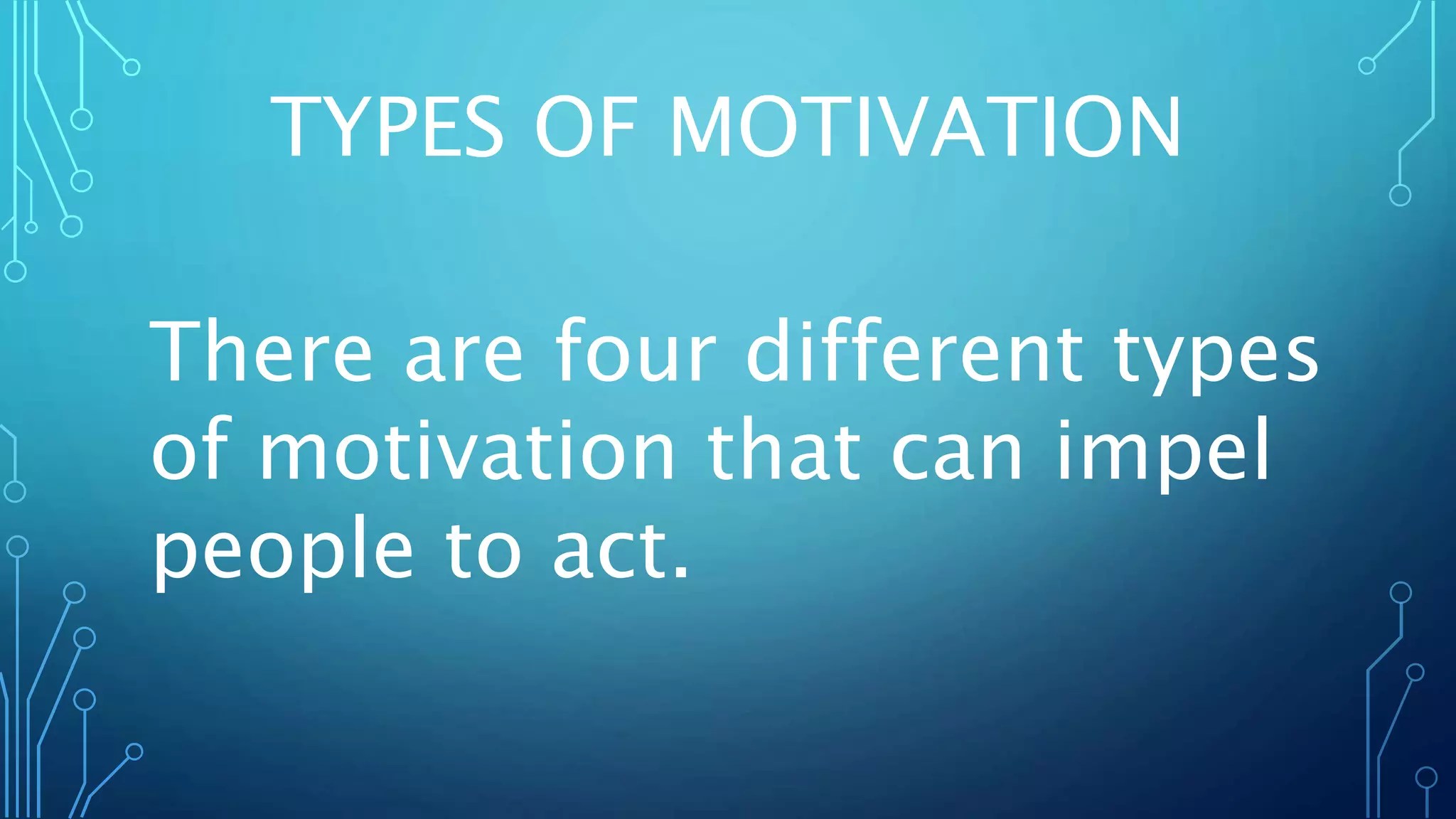 TYPES OF MOTIVATION

There are four different types of motivation that can impel people to act.